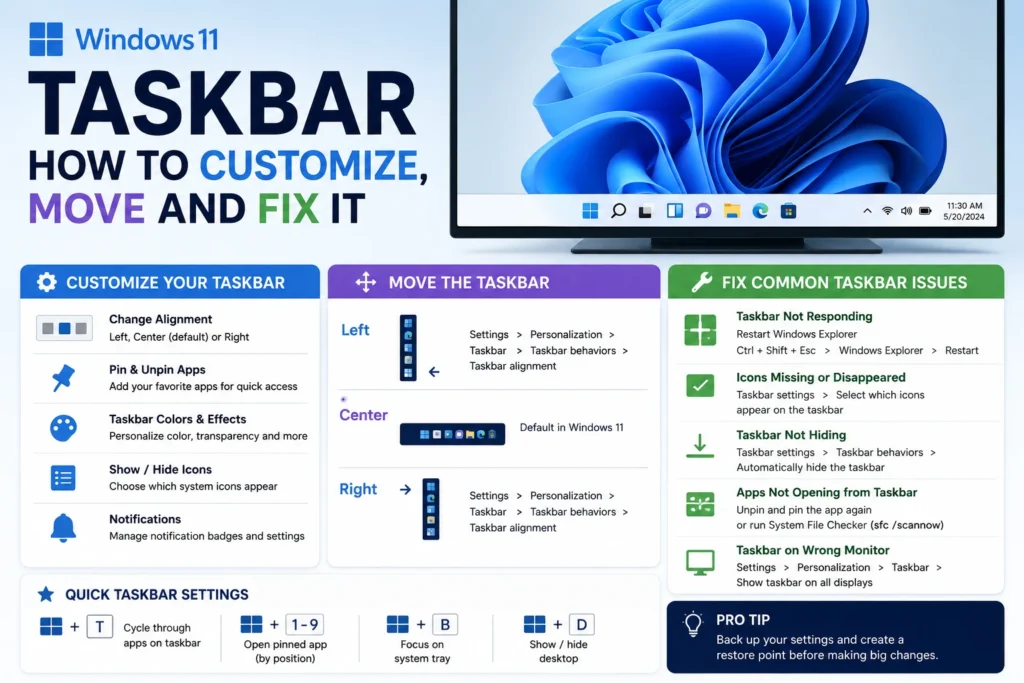 Windows 11

TASKBAR

HOW TO CUSTOMIZE, MOVE AND FIX IT

11:30 AM
5/20/2024

CUSTOMIZE YOUR TASKBAR

Change Alignment
Left, Center (default) or Right

Pin & Unpin Apps
Add your favorite apps for quick access

Taskbar Colors & Effects
Personalize color, transparency and more

Show / Hide Icons
Choose which system icons appear

Notifications
Manage notification badges and settings

MOVE THE TASKBAR

Left
Settings > Personalization > Taskbar > Taskbar behaviors > Taskbar alignment

Center
Default in Windows 11

Right
Settings > Personalization > Taskbar > Taskbar behaviors > Taskbar alignment

FIX COMMON TASKBAR ISSUES

Taskbar Not Responding
Restart Windows Explorer
Ctrl + Shift + Esc > Windows Explorer > Restart

Icons Missing or Disappeared
Taskbar settings > Select which icons appear on the taskbar

Taskbar Not Hiding
Taskbar settings > Taskbar behaviors > Automatically hide the taskbar

Apps Not Opening from Taskbar
Unpin and pin the app again or run System File Checker (sfc /scannow)

Taskbar on Wrong Monitor
Settings > Personalization > Taskbar > Show taskbar on all displays

QUICK TASKBAR SETTINGS

+ T Cycle through apps on taskbar

+ 1-9 Open pinned app (by position)

+ B Focus on system tray

+ D Show / hide desktop

PRO TIP
Back up your settings and create a restore point before making big changes.